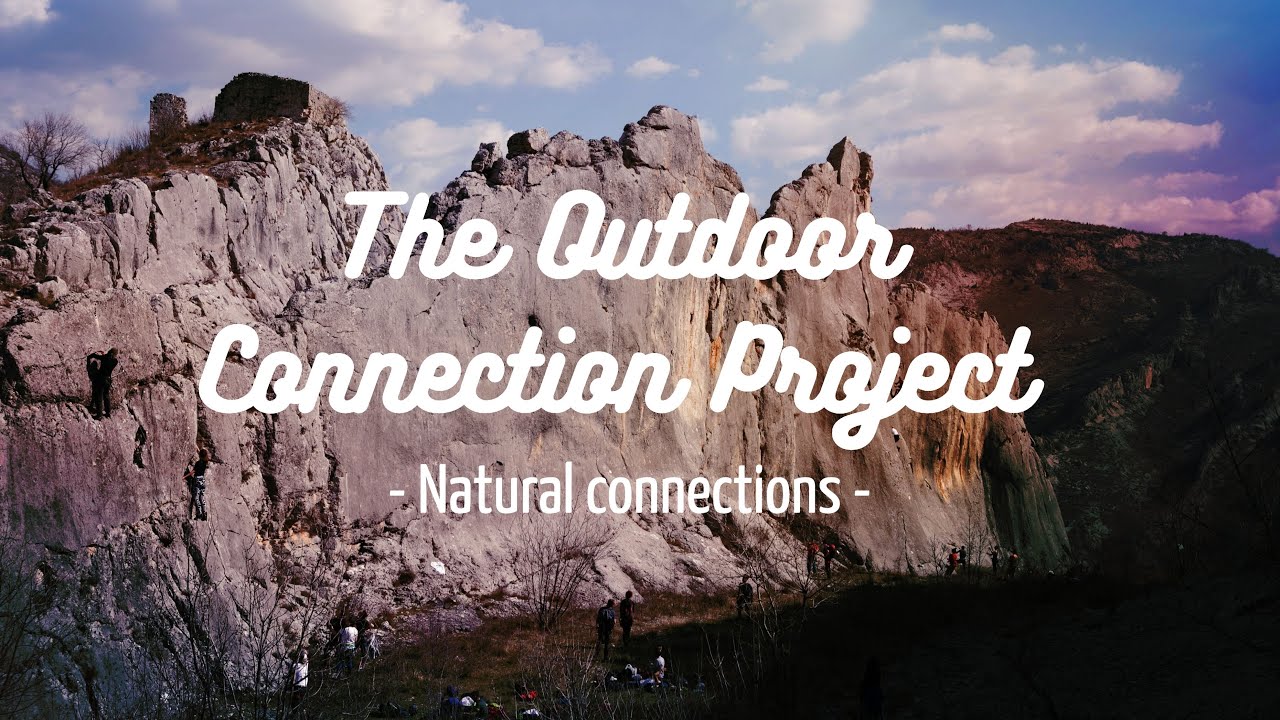 The Outdoor Connection Project

- Natural connections -